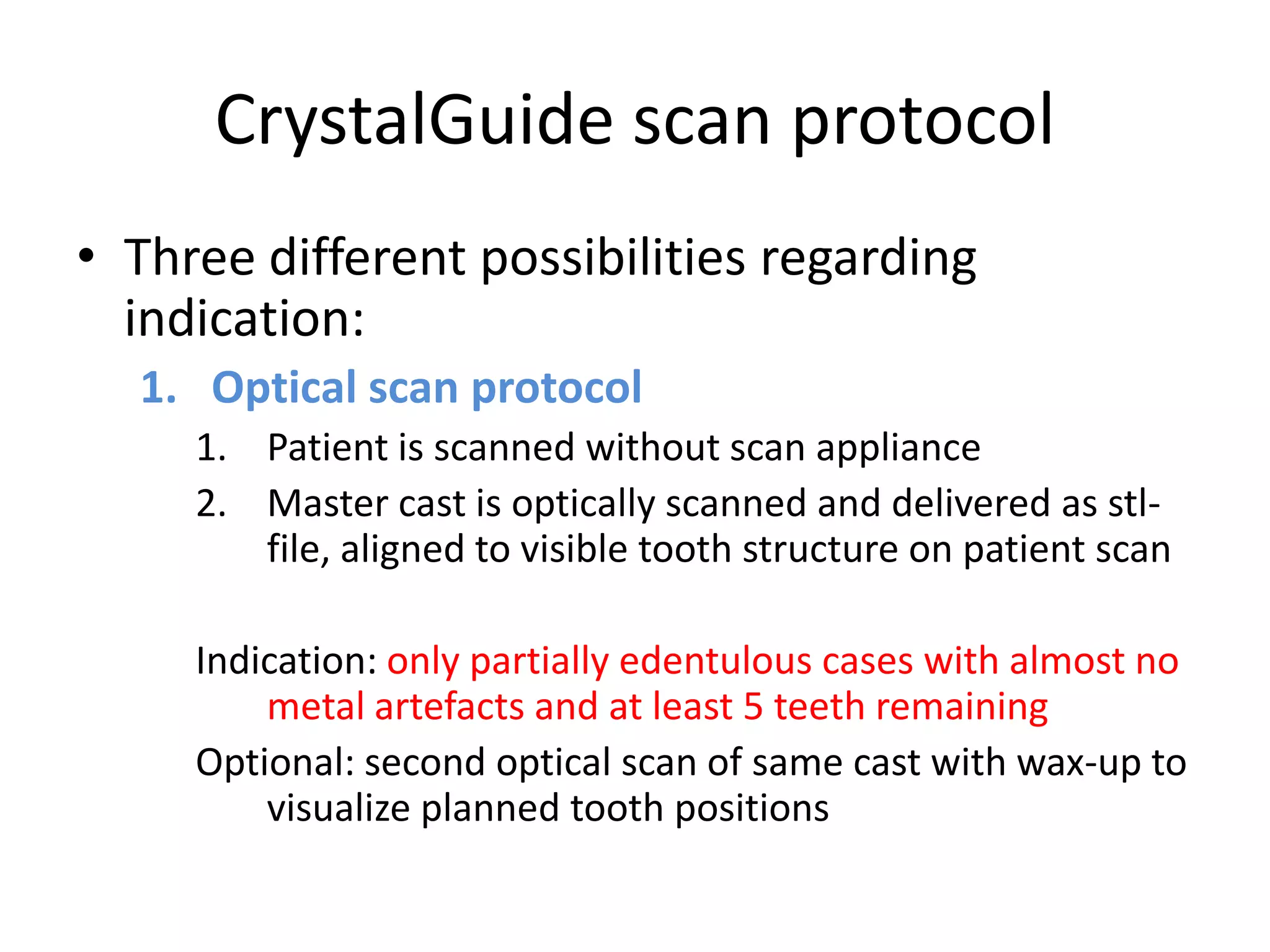 CrystalGuide scan protocol

• Three different possibilities regarding indication:

1. Optical scan protocol

1. Patient is scanned without scan appliance
2. Master cast is optically scanned and delivered as stl-file, aligned to visible tooth structure on patient scan

Indication: only partially edentulous cases with almost no metal artefacts and at least 5 teeth remaining

Optional: second optical scan of same cast with wax-up to visualize planned tooth positions